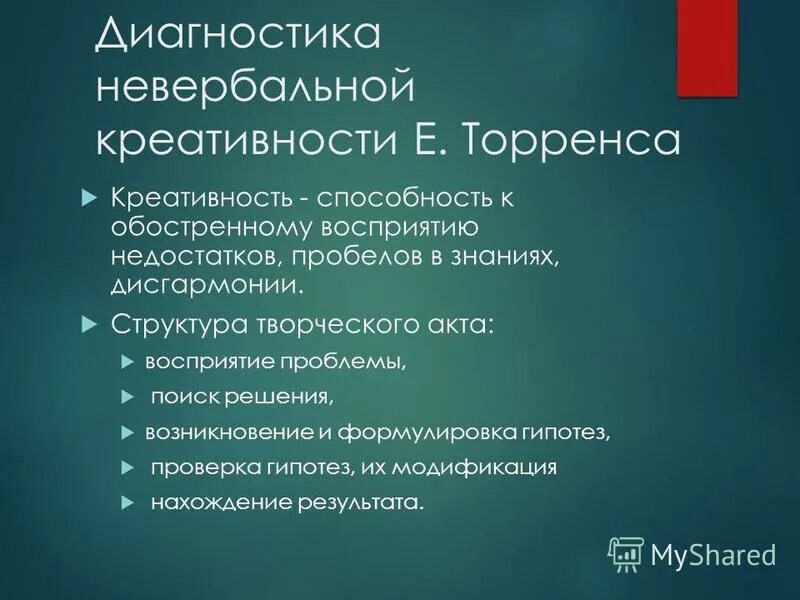 Диагностика невербальной креативности Е. Торренса

Креативность - способность к обостренному восприятию недостатков, пробелов в знаниях, дисгармонии.

Структура творческого акта:

восприятие проблемы,

поиск решения,

возникновение и формулировка гипотез,

проверка гипотез, их модификация

нахождение результата.

MyShared